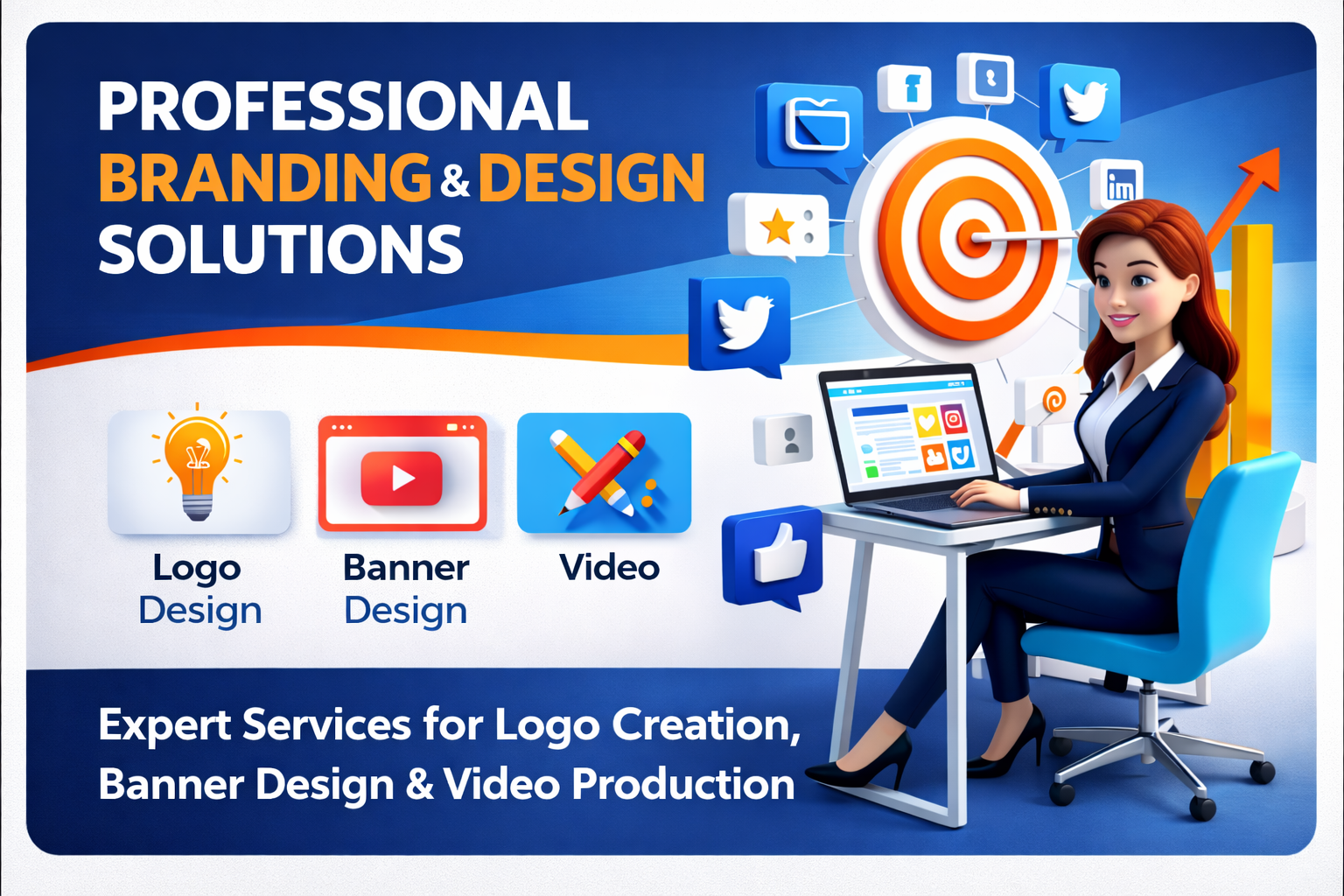 PROFESSIONAL
BRANDING & DESIGN
SOLUTIONS

Logo
Design

Banner
Design

Video

Expert Services for Logo Creation,
Banner Design & Video Production